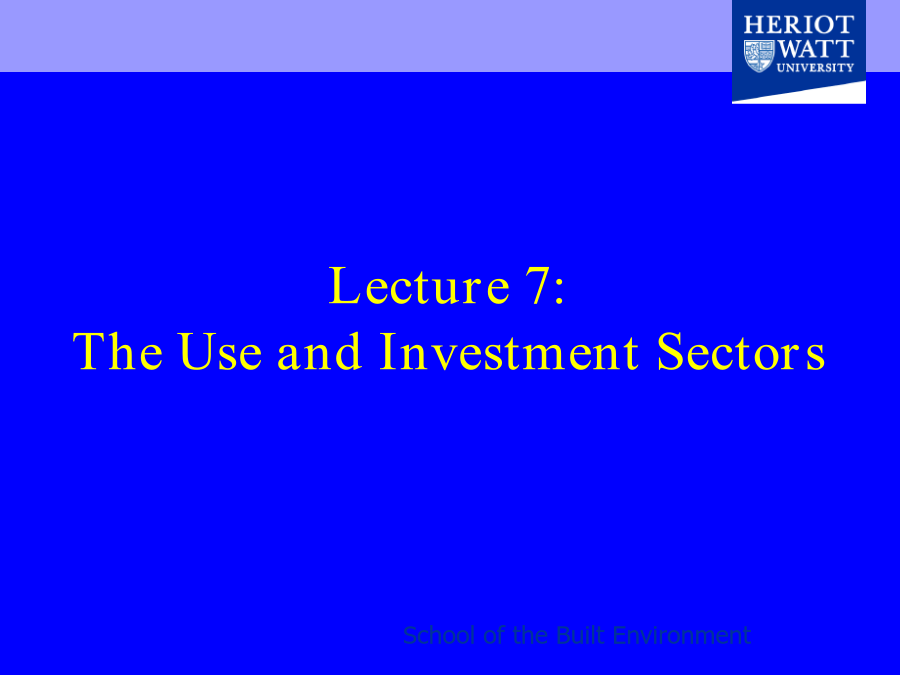 HERIOT
WATT
UNIVERSITY

Lecture 7:
The Use and Investment Sectors

School of the Built Environment